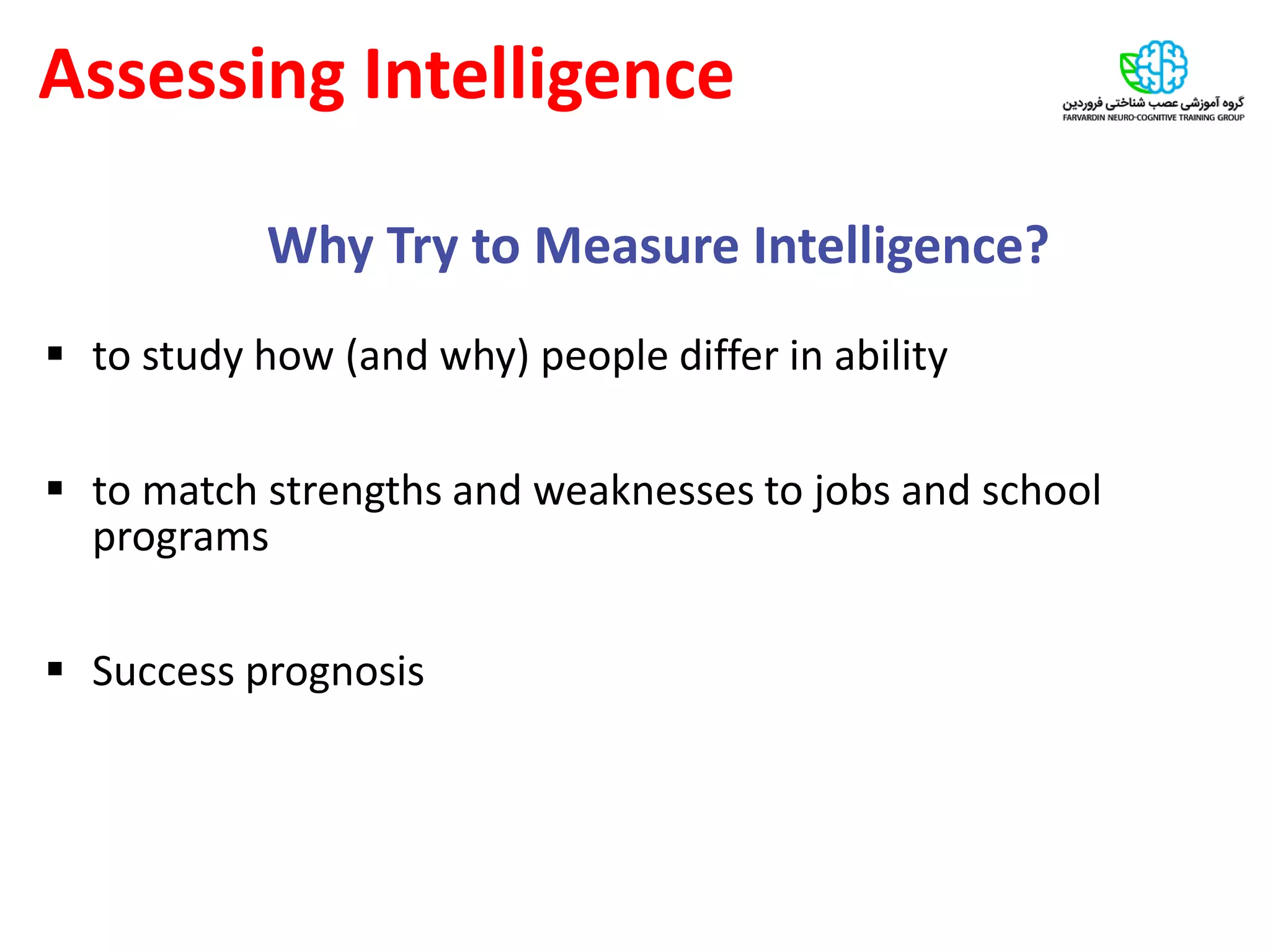 Assessing Intelligence

گروه آموزشی عصب شناختی فروردین
FARVARDIN NEURO-COGNITIVE TRAINING GROUP

Why Try to Measure Intelligence?

▪ to study how (and why) people differ in ability

▪ to match strengths and weaknesses to jobs and school programs

▪ Success prognosis